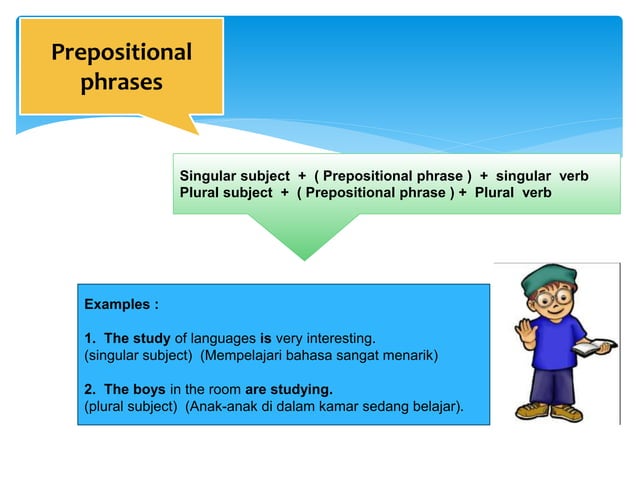 Prepositional phrases

Singular subject + ( Prepositional phrase ) + singular verb
Plural subject + ( Prepositional phrase ) + Plural verb

Examples :

1. The study of languages is very interesting.
(singular subject) (Mempelajari bahasa sangat menarik)

2. The boys in the room are studying.
(plural subject) (Anak-anak di dalam kamar sedang belajar).